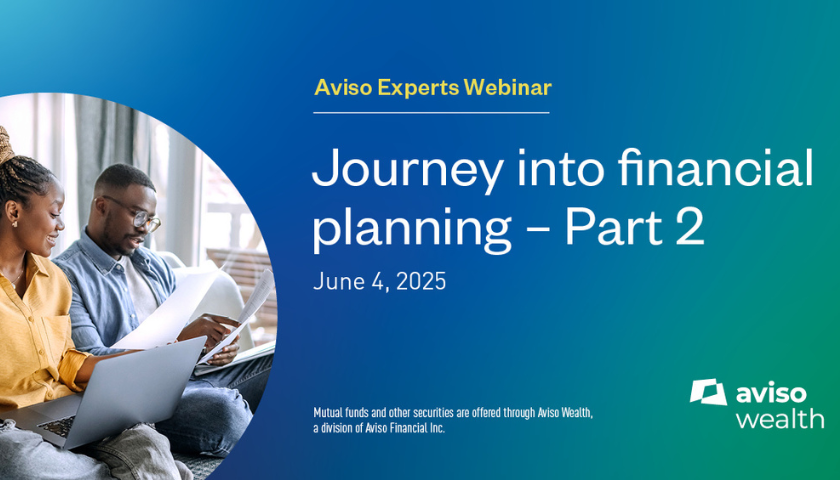 Aviso Experts Webinar

Journey into financial planning – Part 2

June 4, 2025

Mutual funds and other securities are offered through Aviso Wealth, a division of Aviso Financial Inc.

aviso wealth